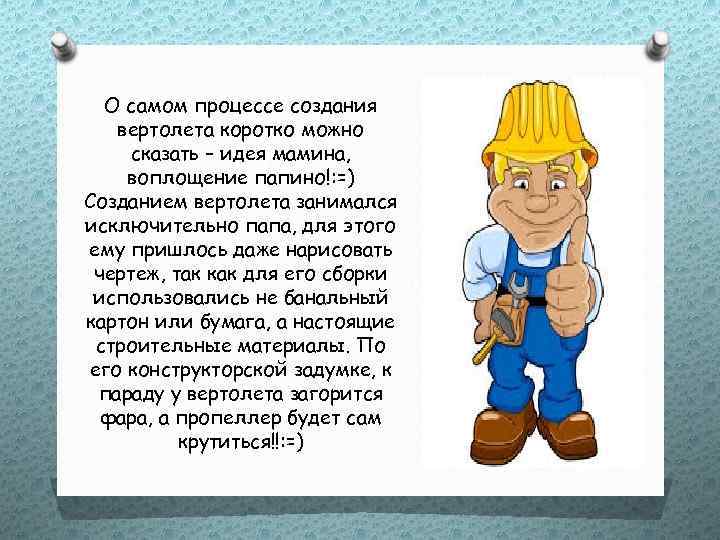 О самом процессе создания вертолета коротко можно сказать – идея мамина, воплощение папино!:=) Созданием вертолета занимался исключительно папа, для этого ему пришлось даже нарисовать чертеж, так как для его сборки использовались не банальный картон или бумага, а настоящие строительные материалы. По его конструкторской задумке, к параду у вертолета загорится фара, а пропеллер будет сам крутиться!!:=)